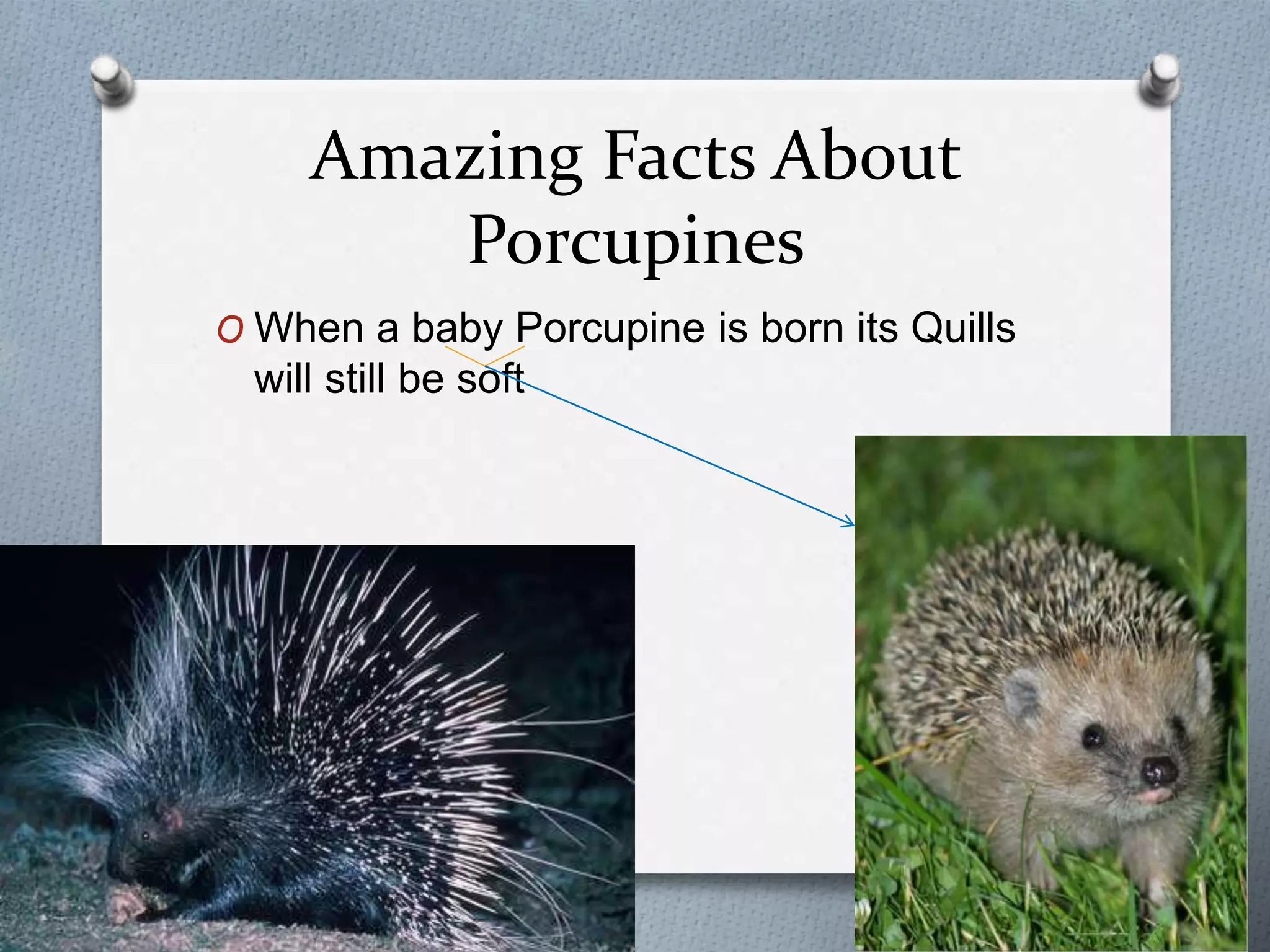 Amazing Facts About Porcupines

O When a baby Porcupine is born its Quills will still be soft